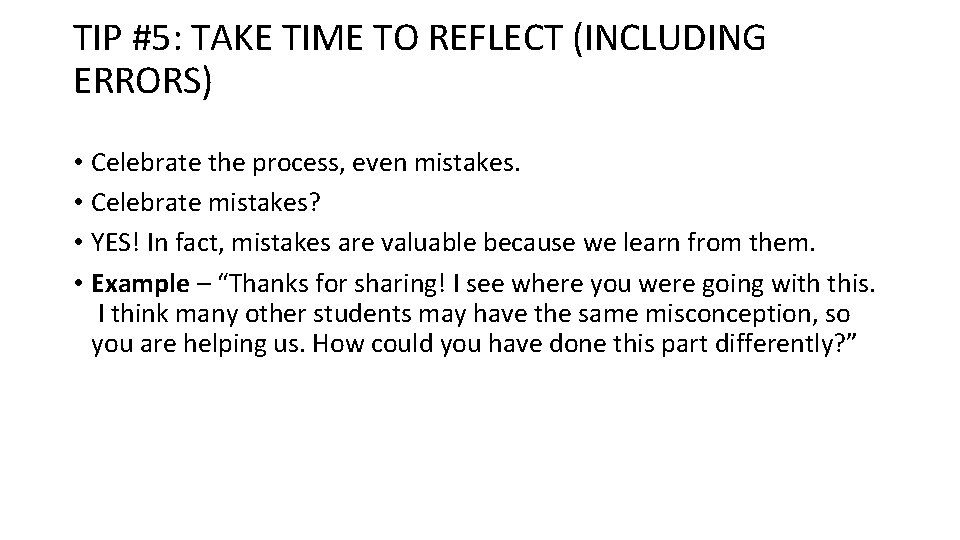 TIP #5: TAKE TIME TO REFLECT (INCLUDING ERRORS)

• Celebrate the process, even mistakes.
• Celebrate mistakes?
• YES! In fact, mistakes are valuable because we learn from them.
• Example – “Thanks for sharing! I see where you were going with this. I think many other students may have the same misconception, so you are helping us. How could you have done this part differently?”